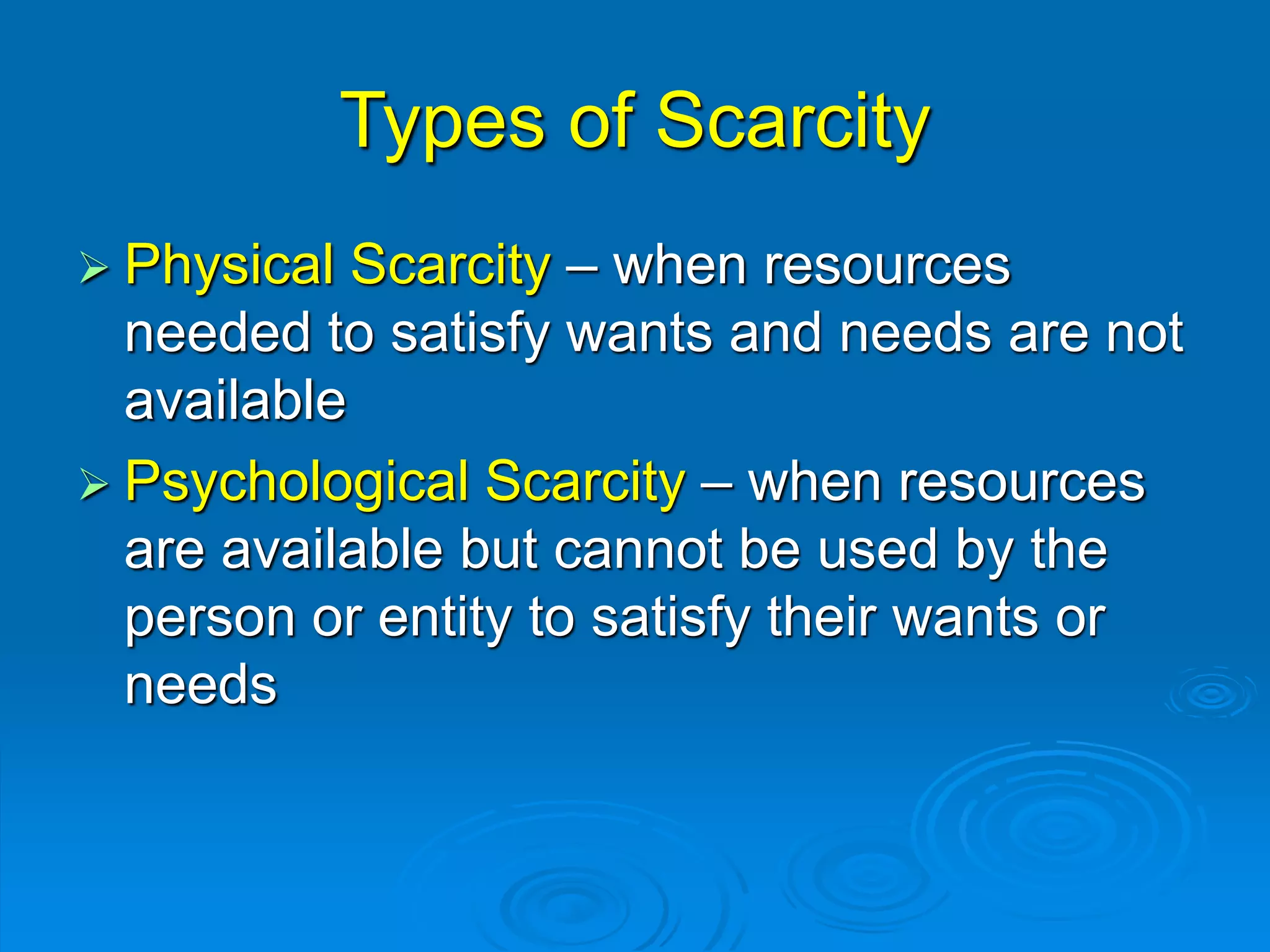 Types of Scarcity

➢ Physical Scarcity – when resources needed to satisfy wants and needs are not available

➢ Psychological Scarcity – when resources are available but cannot be used by the person or entity to satisfy their wants or needs